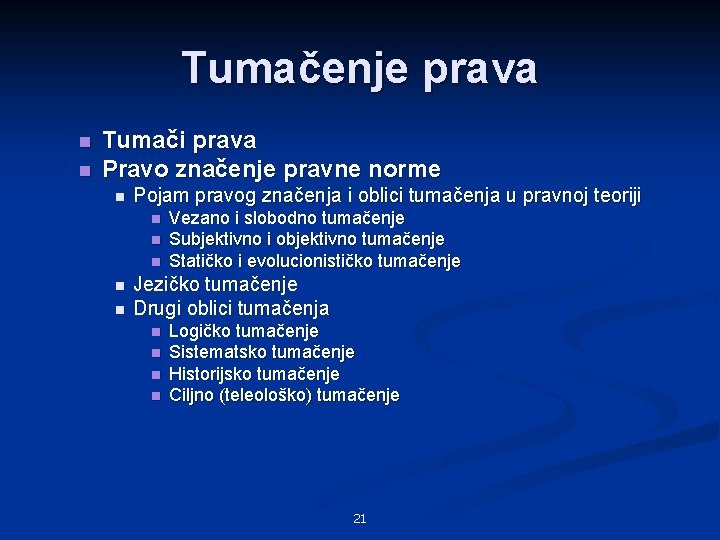 Tumačenje prava

- Tumači prava
- Pravo značenje pravne norme
  - Pojam pravog značenja i oblici tumačenja u pravnoj teoriji
    - Vezano i slobodno tumačenje
    - Subjektivno i objektivno tumačenje
    - Statičko i evolucionističko tumačenje
  - Jezičko tumačenje
  - Drugi oblici tumačenja
    - Logičko tumačenje
    - Sistematsko tumačenje
    - Historijsko tumačenje
    - Ciljno (teleološko) tumačenje

21